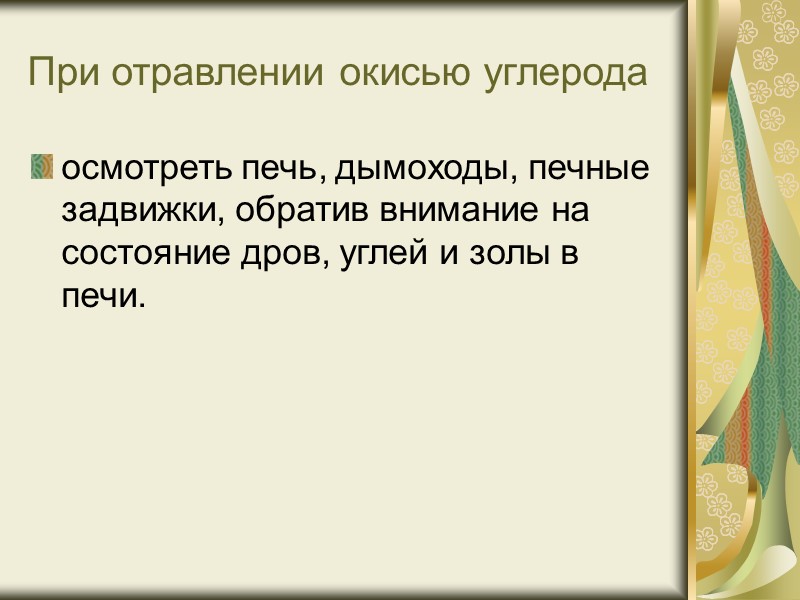 При отравлении окисью углерода

осмотреть печь, дымоходы, печные задвижки, обратив внимание на состояние дров, углей и золы в печи.